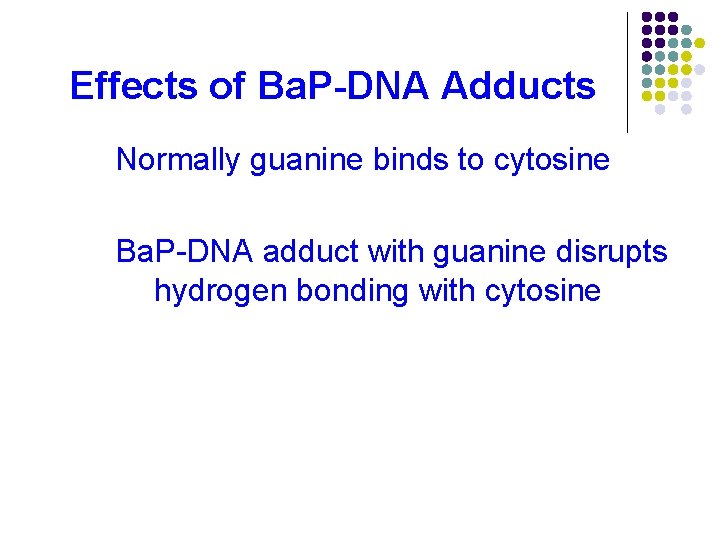 Effects of BaP-DNA Adducts

Normally guanine binds to cytosine

BaP-DNA adduct with guanine disrupts hydrogen bonding with cytosine